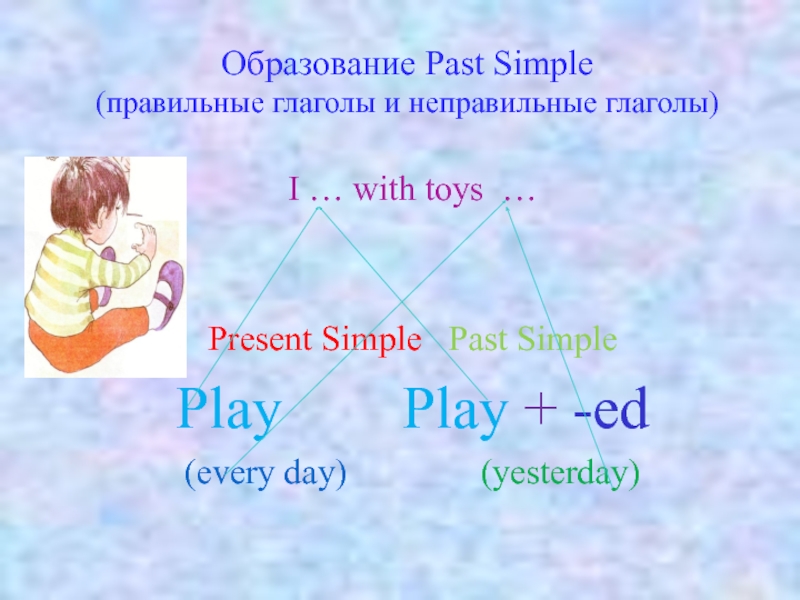 Образование Past Simple
(правильные глаголы и неправильные глаголы)

I … with toys …

Present Simple Past Simple

Play Play + -ed

(every day) (yesterday)